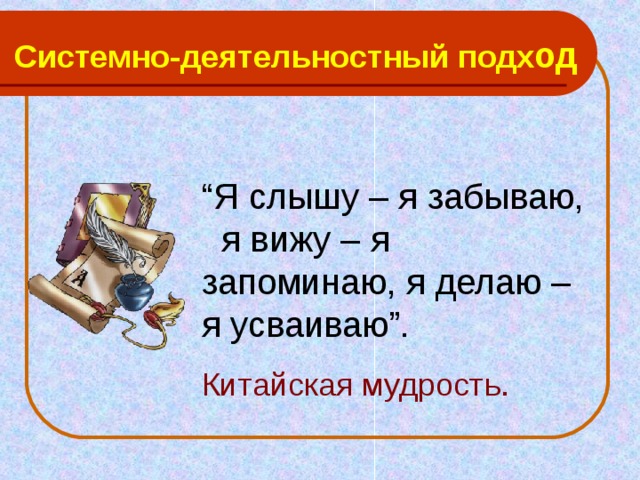 Системно-деятельностный подход

“Я слышу – я забываю, я вижу – я запоминаю, я делаю – я усваиваю”.

Китайская мудрость.